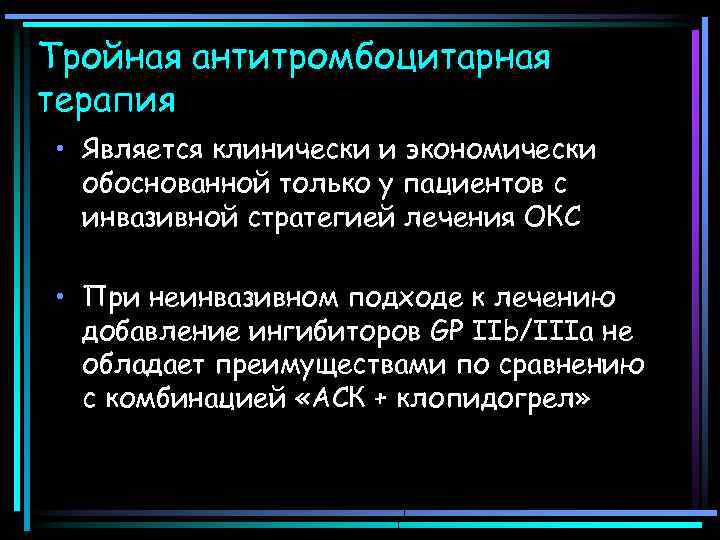 Тройная антитромбоцитарная терапия

• Является клинически и экономически обоснованной только у пациентов с инвазивной стратегией лечения ОКС

• При неинвазивном подходе к лечению добавление ингибиторов GP IIb/IIIa не обладает преимуществами по сравнению с комбинацией «АСК + клопидогрел»